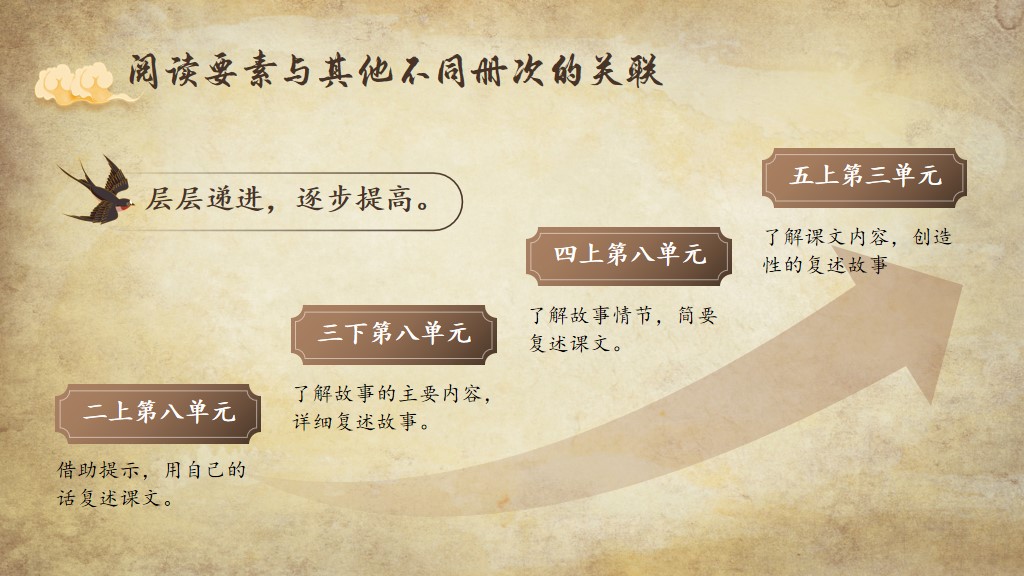 阅读要素与其他不同册次的关联

层层递进，逐步提高。

二上第八单元

借助提示，用自己的话复述课文。

三下第八单元

了解故事的主要内容，详细复述故事。

四上第八单元

了解故事情节，简要复述课文。

五上第三单元

了解课文内容，创造性的复述故事